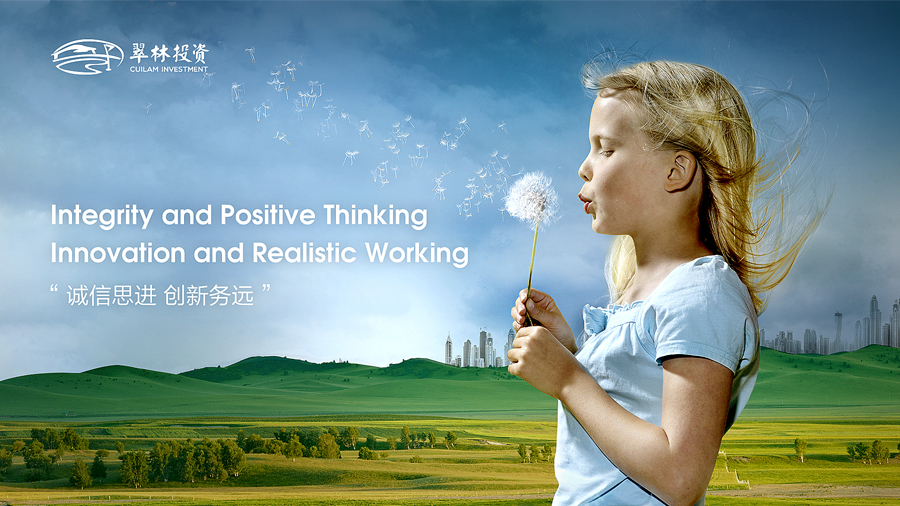 翠林投资
CUILAM INVESTMENT

Integrity and Positive Thinking
Innovation and Realistic Working
“ 诚信思进 创新务远 ”